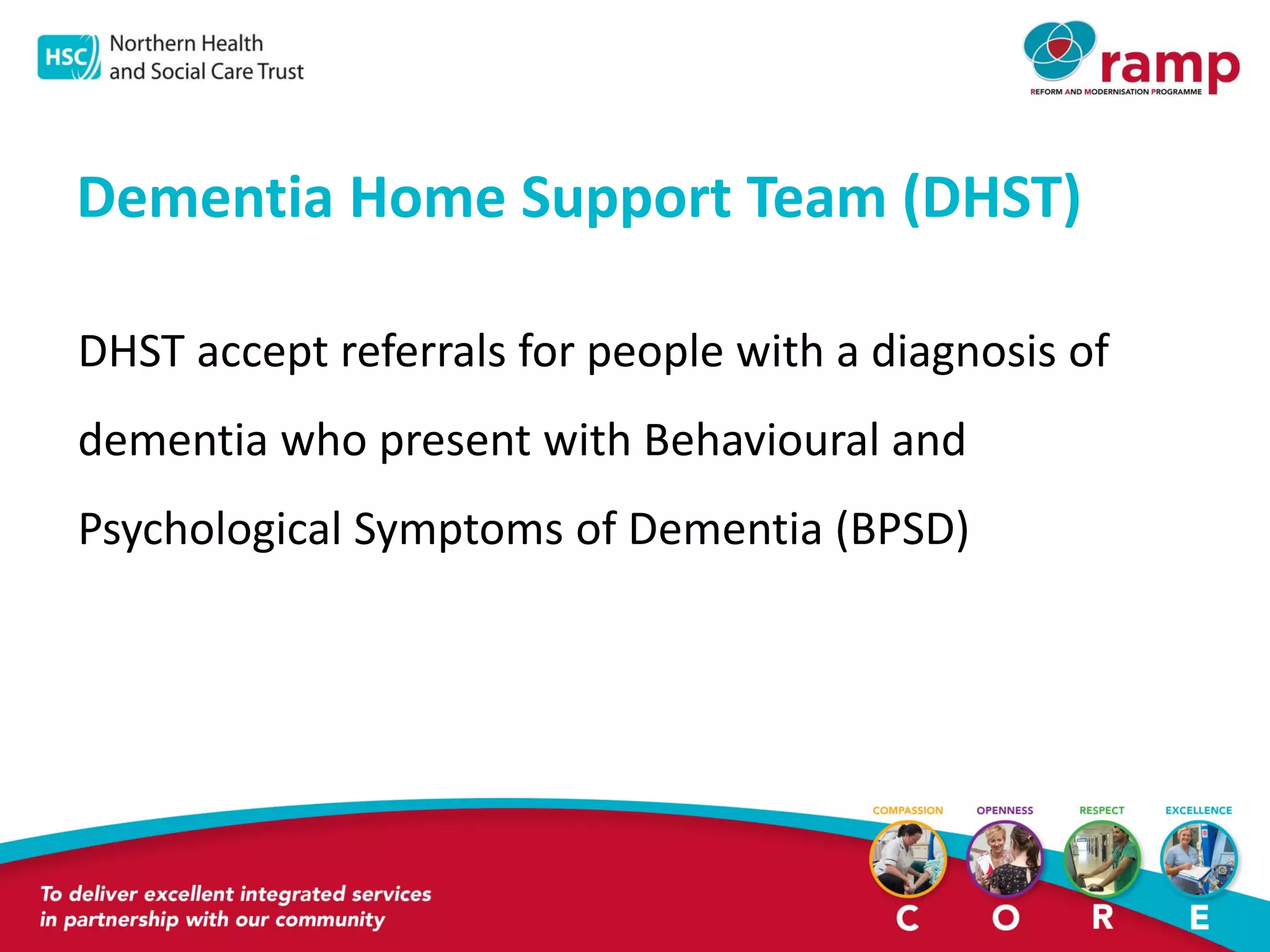 HSC Northern Health and Social Care Trust

ramp
REFORM AND MODERNISATION PROGRAMME

Dementia Home Support Team (DHST)

DHST accept referrals for people with a diagnosis of dementia who present with Behavioural and Psychological Symptoms of Dementia (BPSD)

To deliver excellent integrated services in partnership with our community

COMPASSION OPENNESS RESPECT EXCELLENCE

C O R E